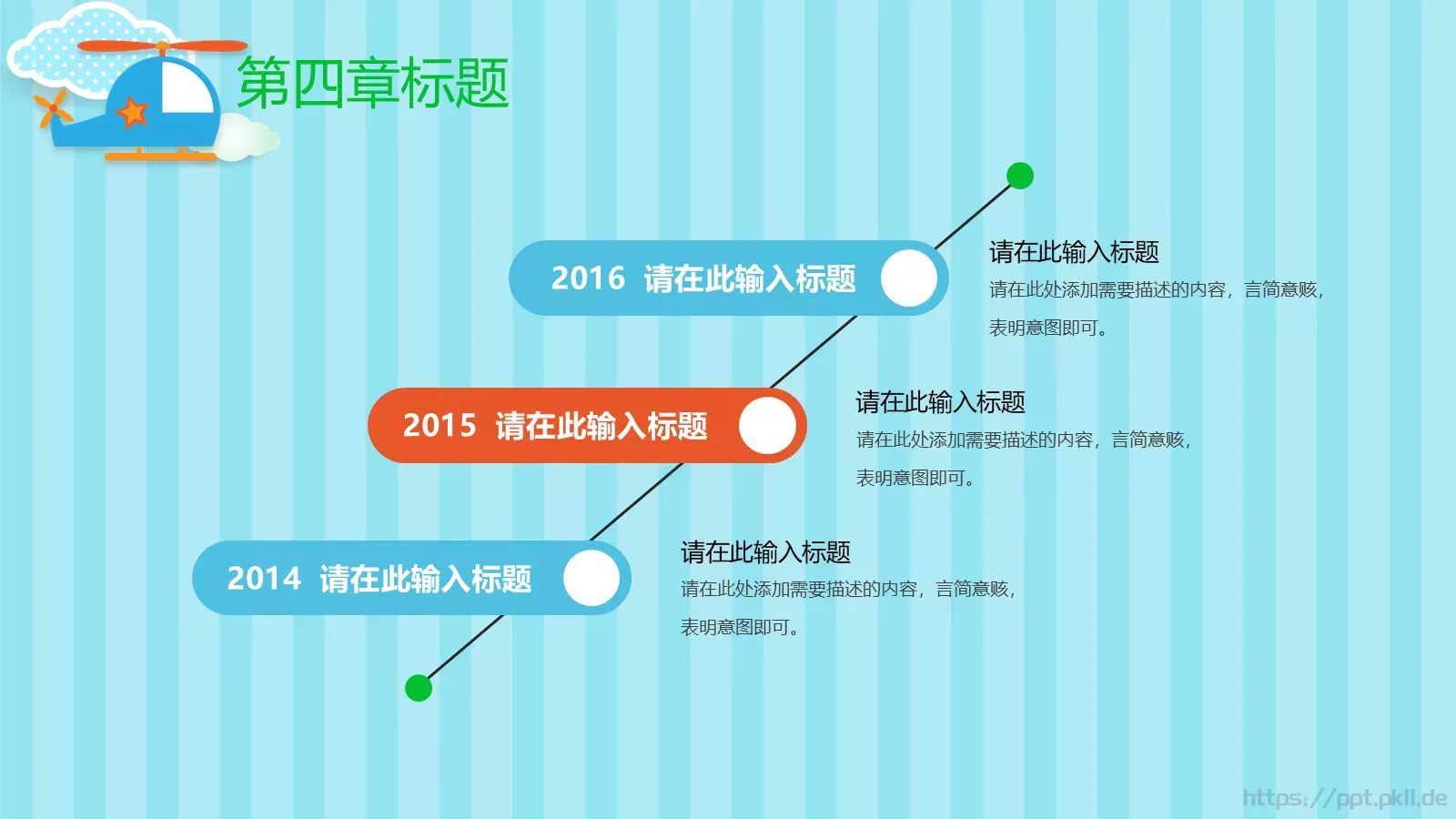 第四章标题

2016 请在此输入标题

请在此输入标题
请在此处添加需要描述的内容，言简意赅，表明意图即可。

2015 请在此输入标题

请在此输入标题
请在此处添加需要描述的内容，言简意赅，表明意图即可。

2014 请在此输入标题

请在此输入标题
请在此处添加需要描述的内容，言简意赅，表明意图即可。

https://ppt.pkll.de